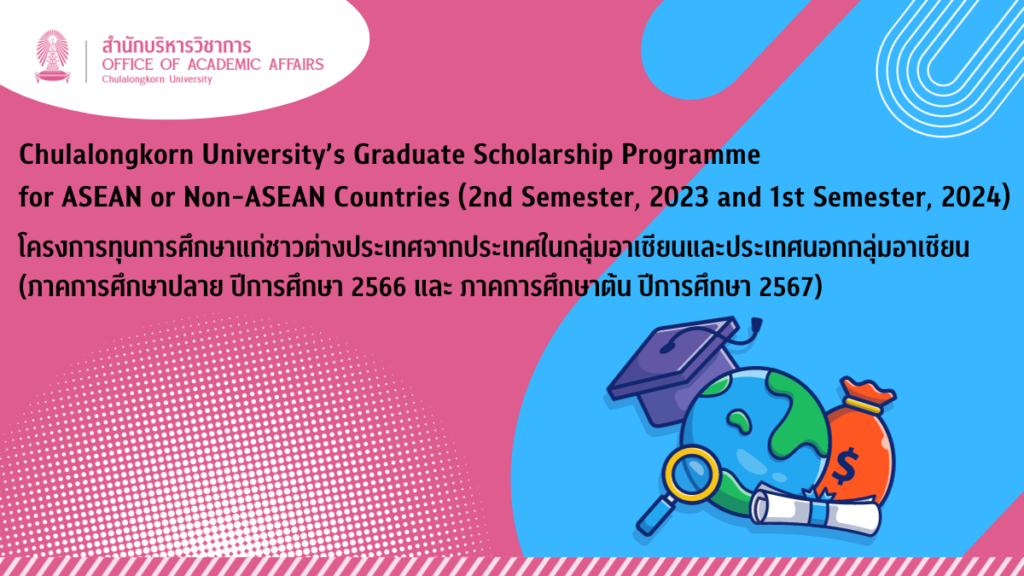 สำนักบริหารวิชาการ
OFFICE OF ACADEMIC AFFAIRS
Chulalongkorn University

Chulalongkorn University's Graduate Scholarship Programme for ASEAN or Non-ASEAN Countries (2nd Semester, 2023 and 1st Semester, 2024)

โครงการทุนการศึกษาแก่ชาวต่างประเทศจากประเทศในกลุ่มอาเซียนและประเทศนอกกลุ่มอาเซียน (ภาคการศึกษาปลาย ปีการศึกษา 2566 และ ภาคการศึกษาต้น ปีการศึกษา 2567)

$